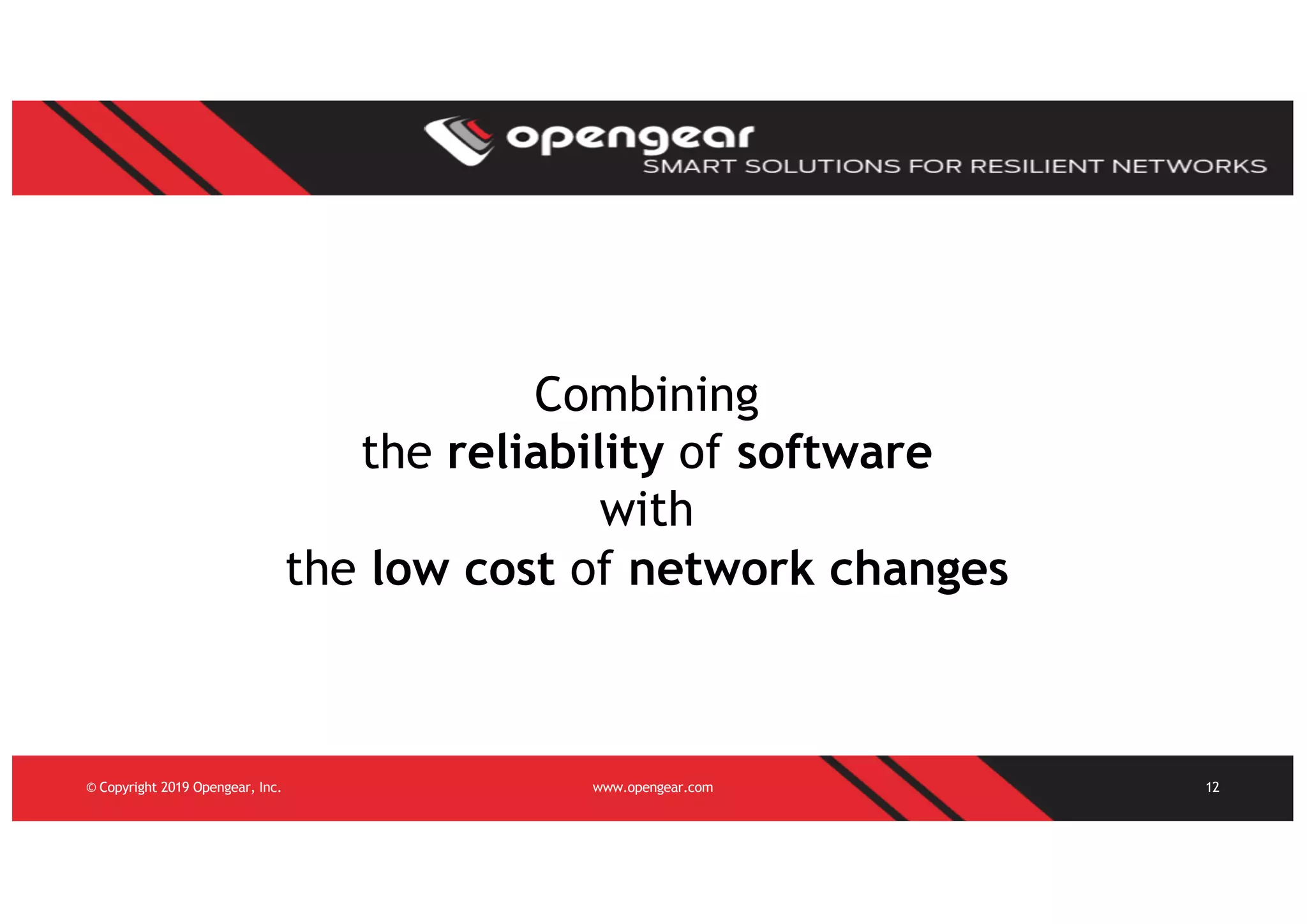 opengear
SMART SOLUTIONS FOR RESILIENT NETWORKS

Combining
the reliability of software
with
the low cost of network changes

© Copyright 2019 Opengear, Inc.
www.opengear.com
12